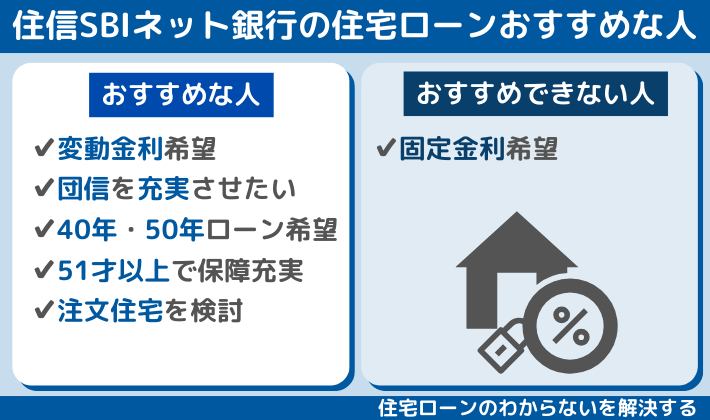 住信SBIネット銀行の住宅ローンおすすめな人

おすすめな人

✔変動金利希望
✔団信を充実させたい
✔40年・50年ローン希望
✔51才以上で保障充実
✔注文住宅を検討

おすすめできない人

✔固定金利希望

%

住宅ローンのわからないを解決する